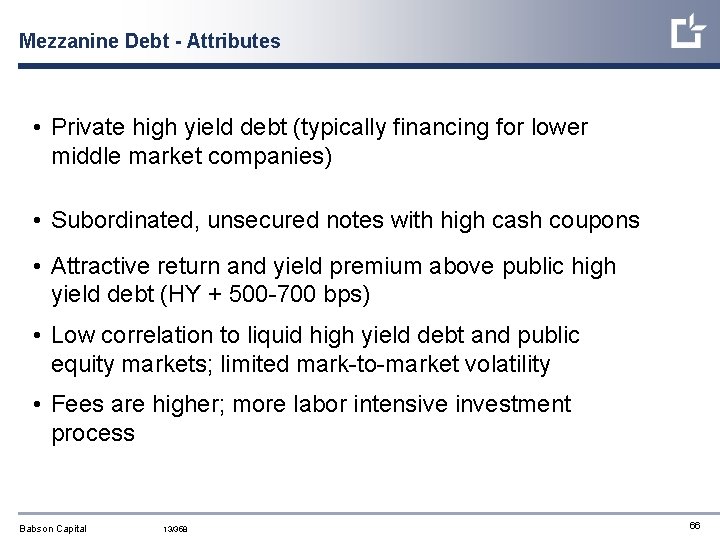 Mezzanine Debt - Attributes

• Private high yield debt (typically financing for lower middle market companies)

• Subordinated, unsecured notes with high cash coupons

• Attractive return and yield premium above public high yield debt (HY + 500-700 bps)

• Low correlation to liquid high yield debt and public equity markets; limited mark-to-market volatility

• Fees are higher; more labor intensive investment process

Babson Capital 13/368

66